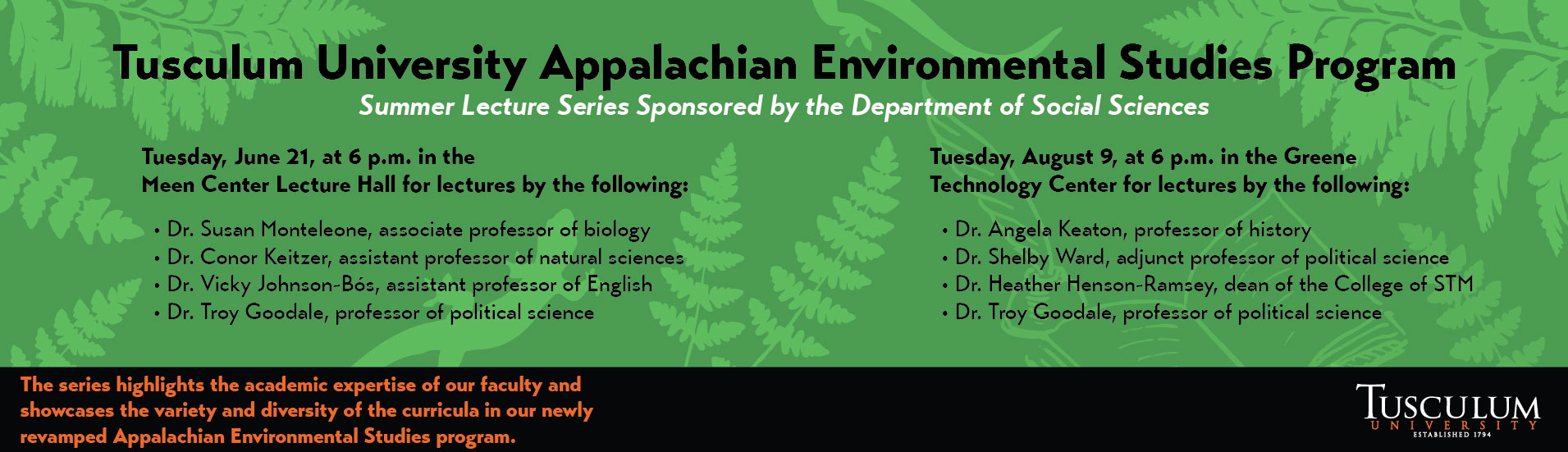 Tusculum University Appalachian Environmental Studies Program

Summer Lecture Series Sponsored by the Department of Social Sciences

Tuesday, June 21, at 6 p.m. in the Meen Center Lecture Hall for lectures by the following:

• Dr. Susan Monteleone, associate professor of biology
• Dr. Conor Keitzer, assistant professor of natural sciences
• Dr. Vicky Johnson-Bós, assistant professor of English
• Dr. Troy Goodale, professor of political science

Tuesday, August 9, at 6 p.m. in the Greene Technology Center for lectures by the following:

• Dr. Angela Keaton, professor of history
• Dr. Shelby Ward, adjunct professor of political science
• Dr. Heather Henson-Ramsey, dean of the College of STM
• Dr. Troy Goodale, professor of political science

The series highlights the academic expertise of our faculty and showcases the variety and diversity of the curricula in our newly revamped Appalachian Environmental Studies program.

TUSCULUM
UNIVERSITY
ESTABLISHED 1794